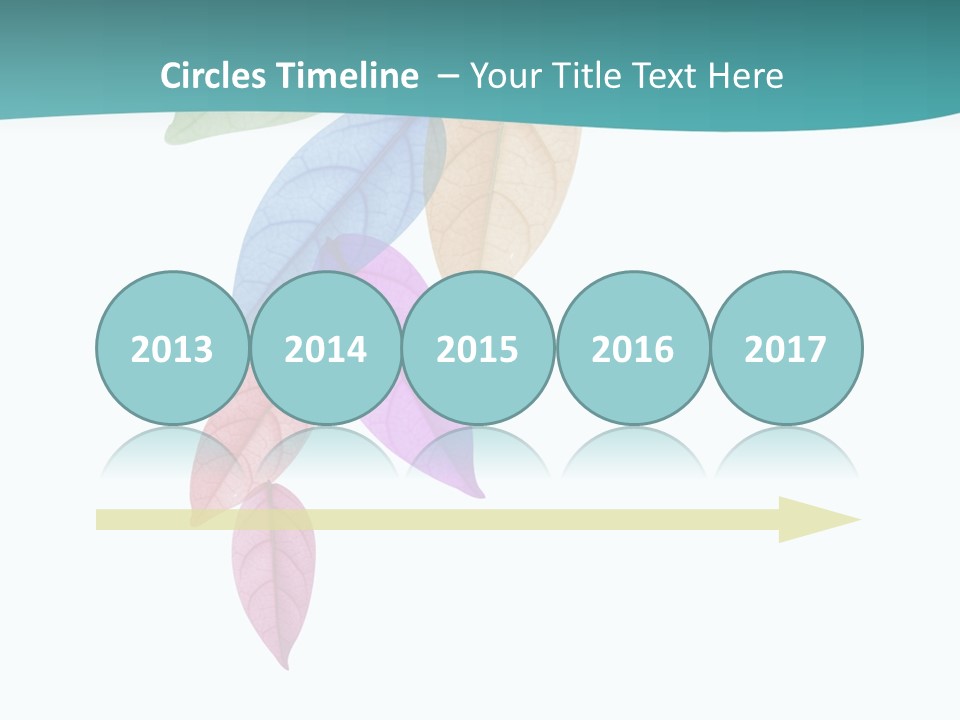 Circles Timeline – Your Title Text Here

2013

2014

2015

2016

2017